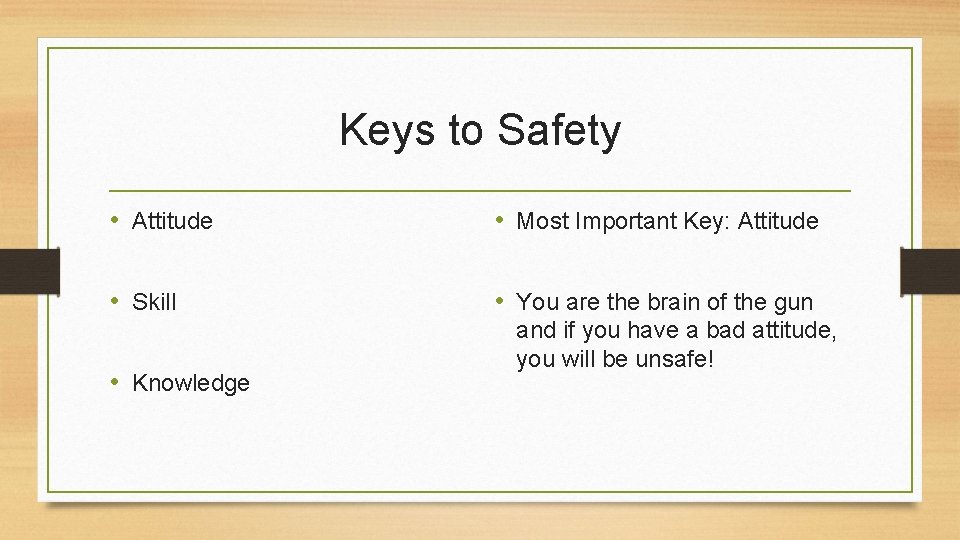 Keys to Safety

• Attitude

• Skill

• Knowledge

• Most Important Key: Attitude

• You are the brain of the gun and if you have a bad attitude, you will be unsafe!